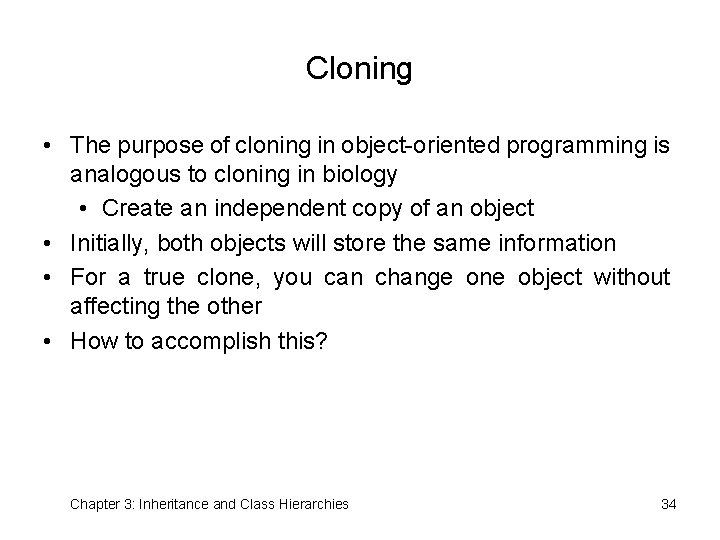 Cloning

• The purpose of cloning in object-oriented programming is analogous to cloning in biology
  • Create an independent copy of an object
• Initially, both objects will store the same information
• For a true clone, you can change one object without affecting the other
• How to accomplish this?

Chapter 3: Inheritance and Class Hierarchies

34